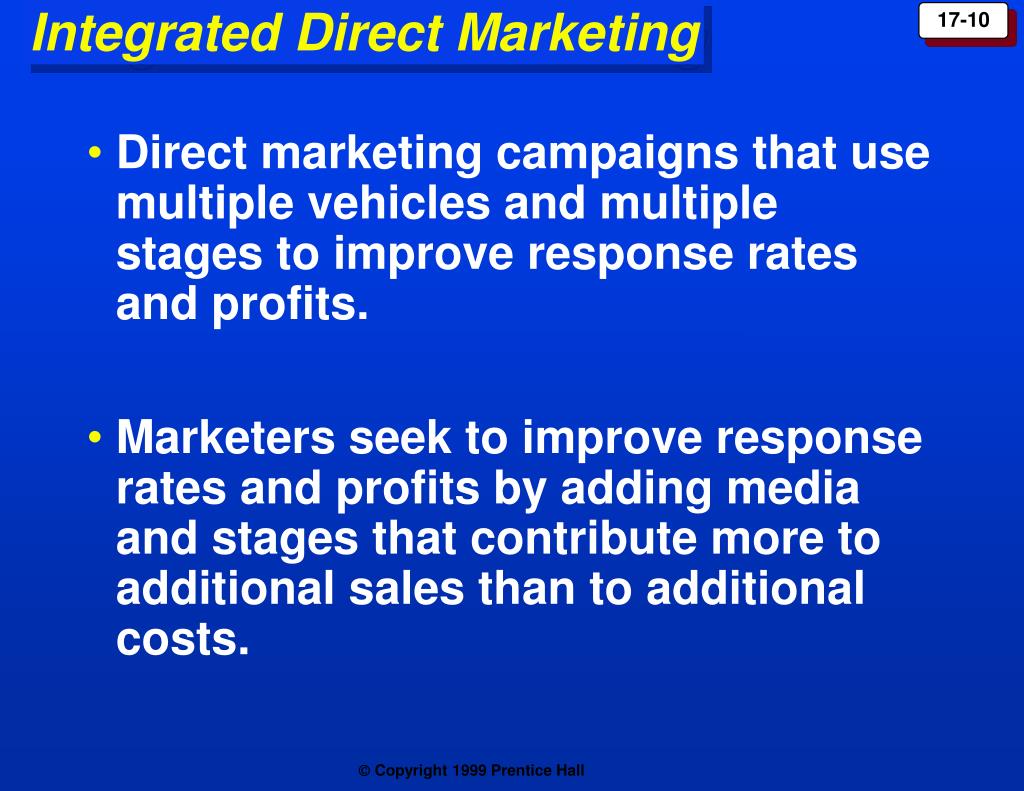 Integrated Direct Marketing

17-10

• Direct marketing campaigns that use multiple vehicles and multiple stages to improve response rates and profits.

• Marketers seek to improve response rates and profits by adding media and stages that contribute more to additional sales than to additional costs.

© Copyright 1999 Prentice Hall